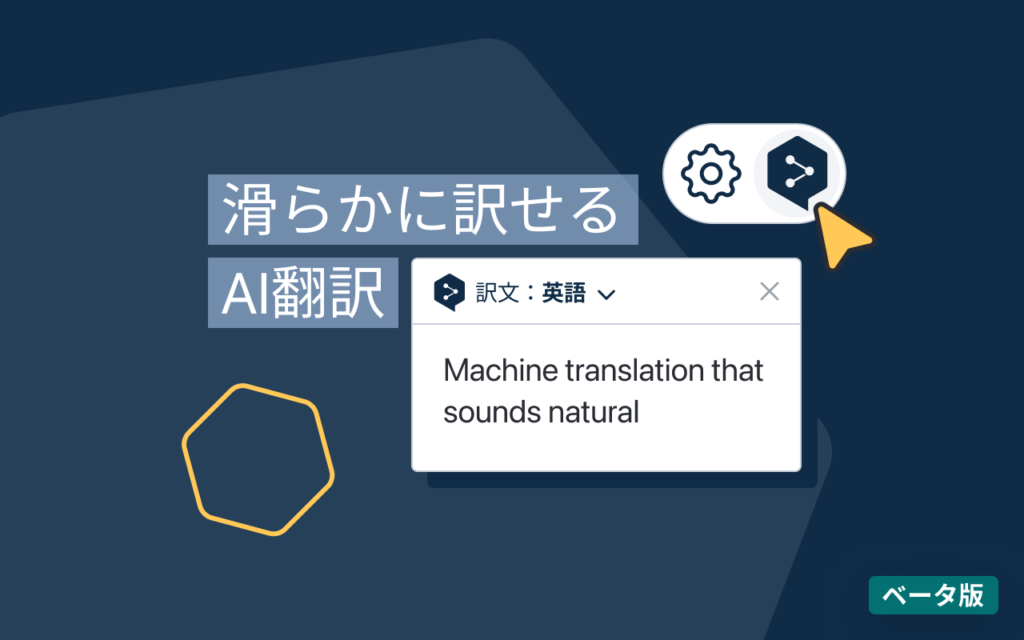 滑らかに訳せる
AI翻訳

訳文：英語

Machine translation that sounds natural

ベータ版